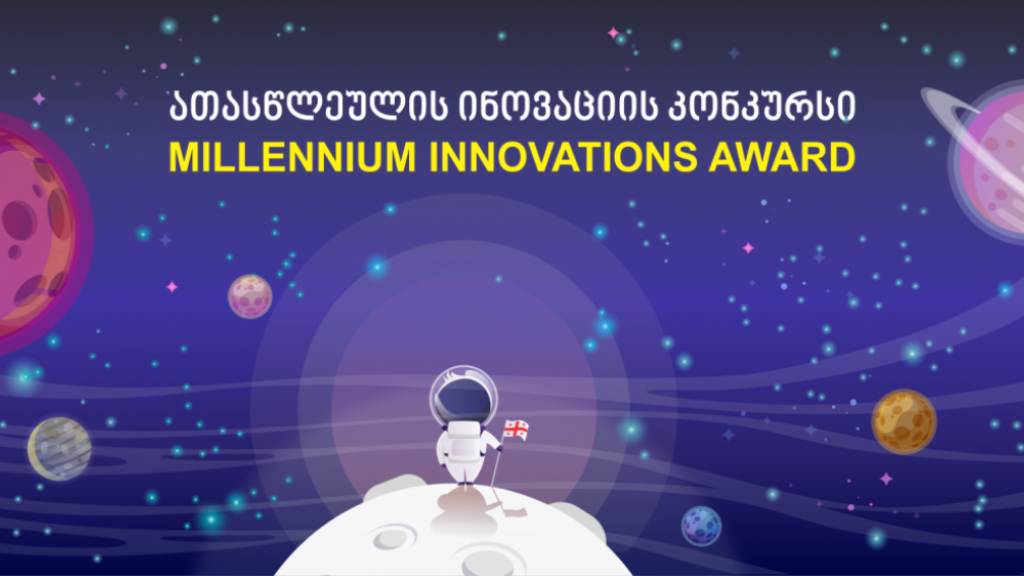 ათასწლეულის ინოვაციის კონკურსი
MILLENNIUM INNOVATIONS AWARD